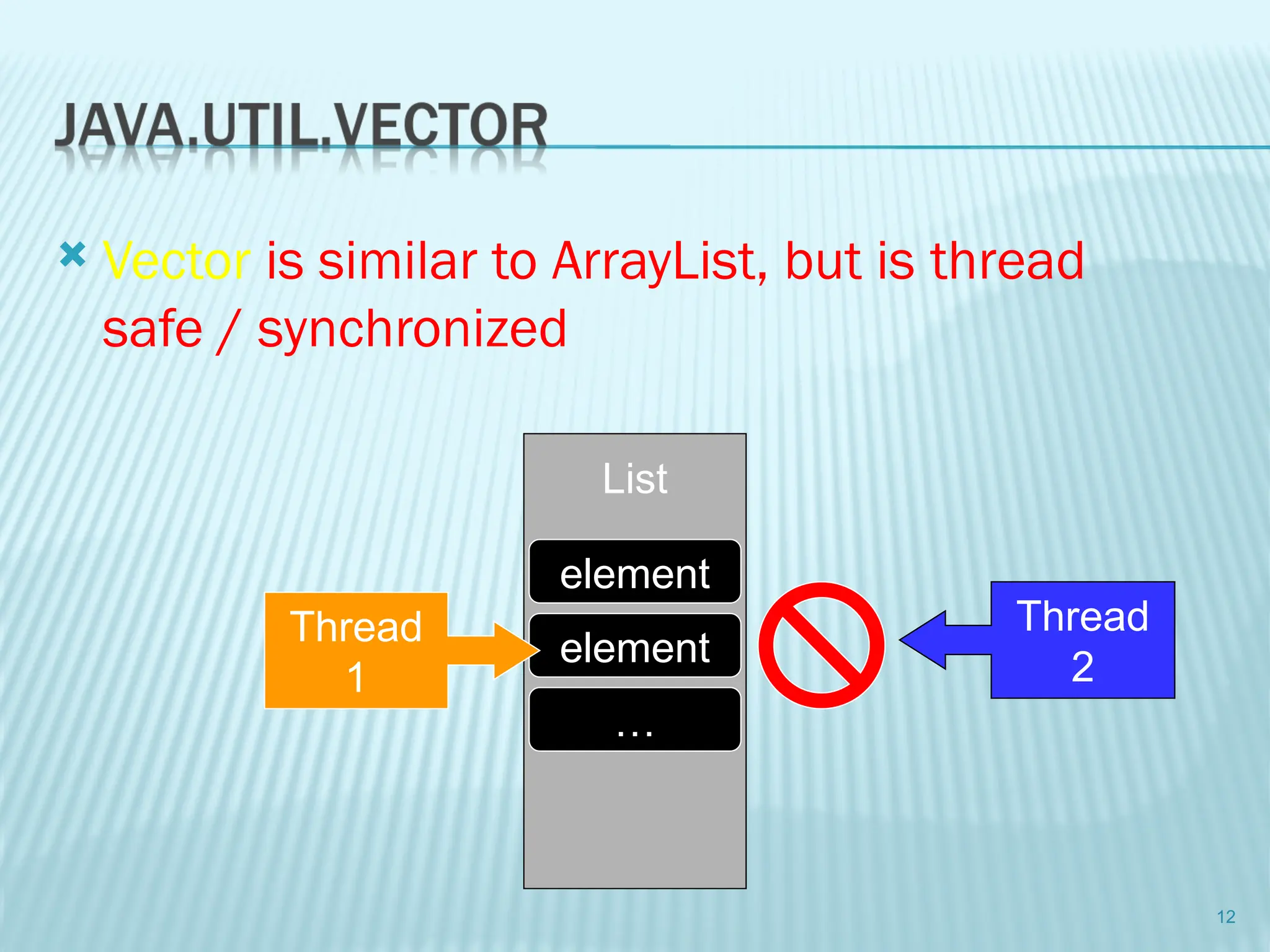 JAVA.UTIL.VECTOR

Vector is similar to ArrayList, but is thread safe / synchronized

List

element

element

…

Thread 1

Thread 2

12